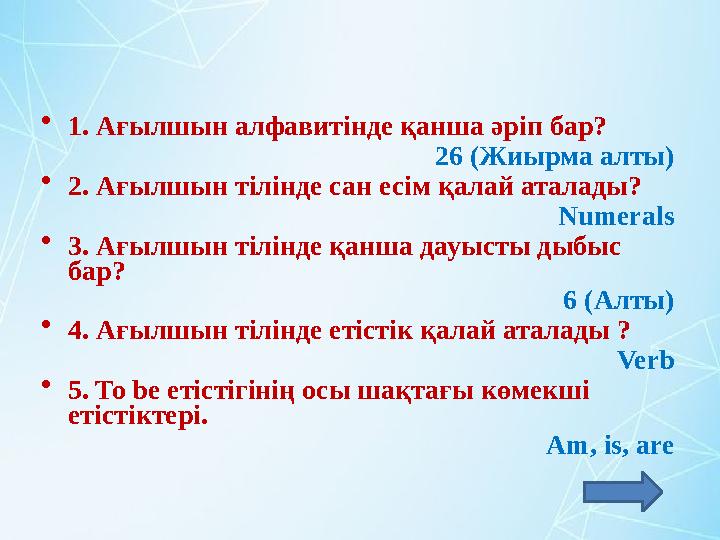 • 1. Ағылшын алфавитінде қанша әріп бар?

26 (Жиырма алты)

• 2. Ағылшын тілінде сан есім қалай аталады?

Numerals

• 3. Ағылшын тілінде қанша дауысты дыбыс бар?

6 (Алты)

• 4. Ағылшын тілінде етістік қалай аталады ?

Verb

• 5. To be етістігінің осы шақтағы көмекші етістіктері.

Am, is, are